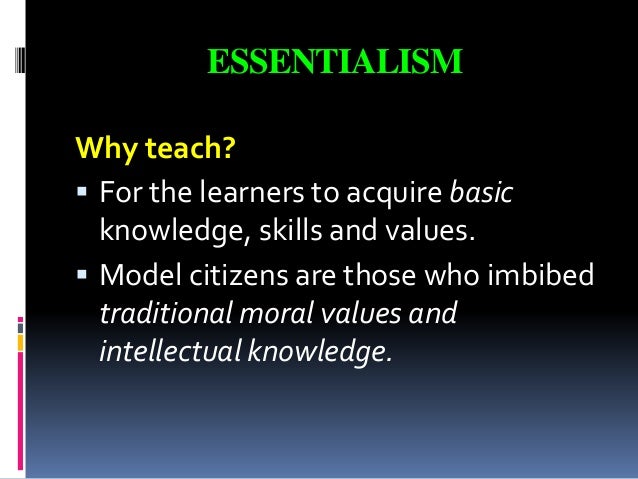 ESSENTIALISM

Why teach?

▪ For the learners to acquire basic knowledge, skills and values.

▪ Model citizens are those who imbibed traditional moral values and intellectual knowledge.